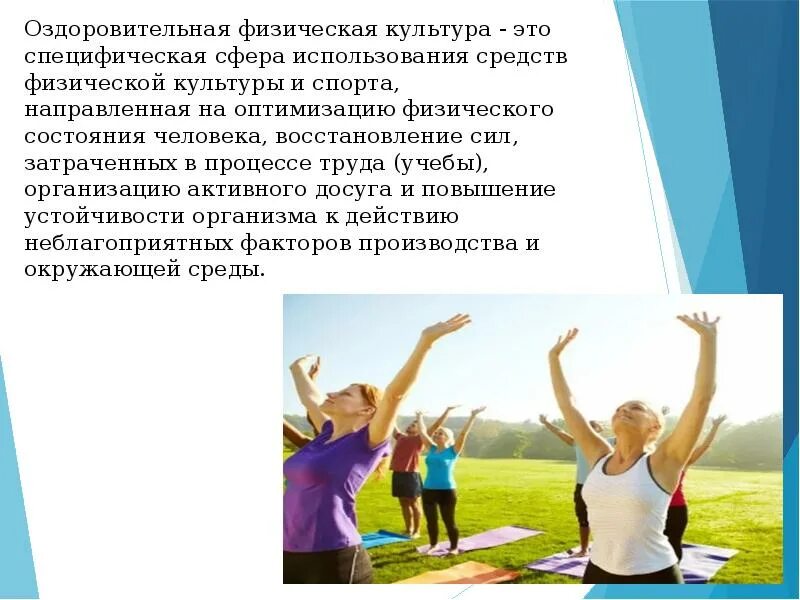 Оздоровительная физическая культура - это специфическая сфера использования средств физической культуры и спорта, направленная на оптимизацию физического состояния человека, восстановление сил, затраченных в процессе труда (учебы), организацию активного досуга и повышение устойчивости организма к действию неблагоприятных факторов производства и окружающей среды.